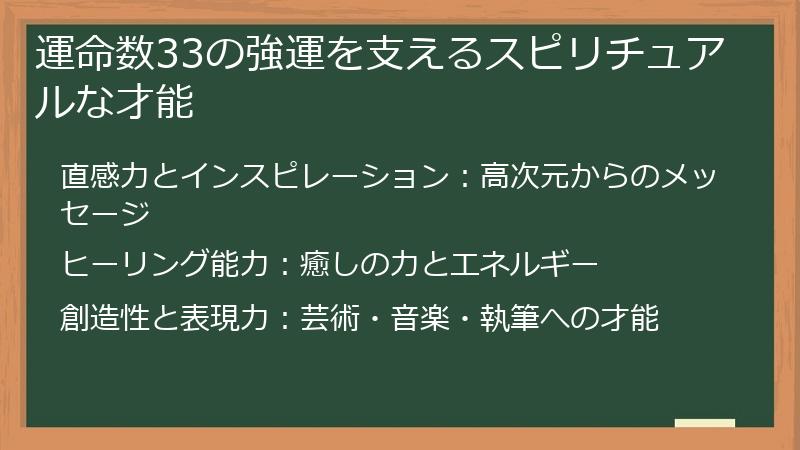 運命数33の強運を支えるスピリチュアルな才能

直感力とインスピレーション：高次元からのメッセージ

ヒーリング能力：癒しの力とエネルギー

創造性と表現力：芸術・音楽・執筆への才能